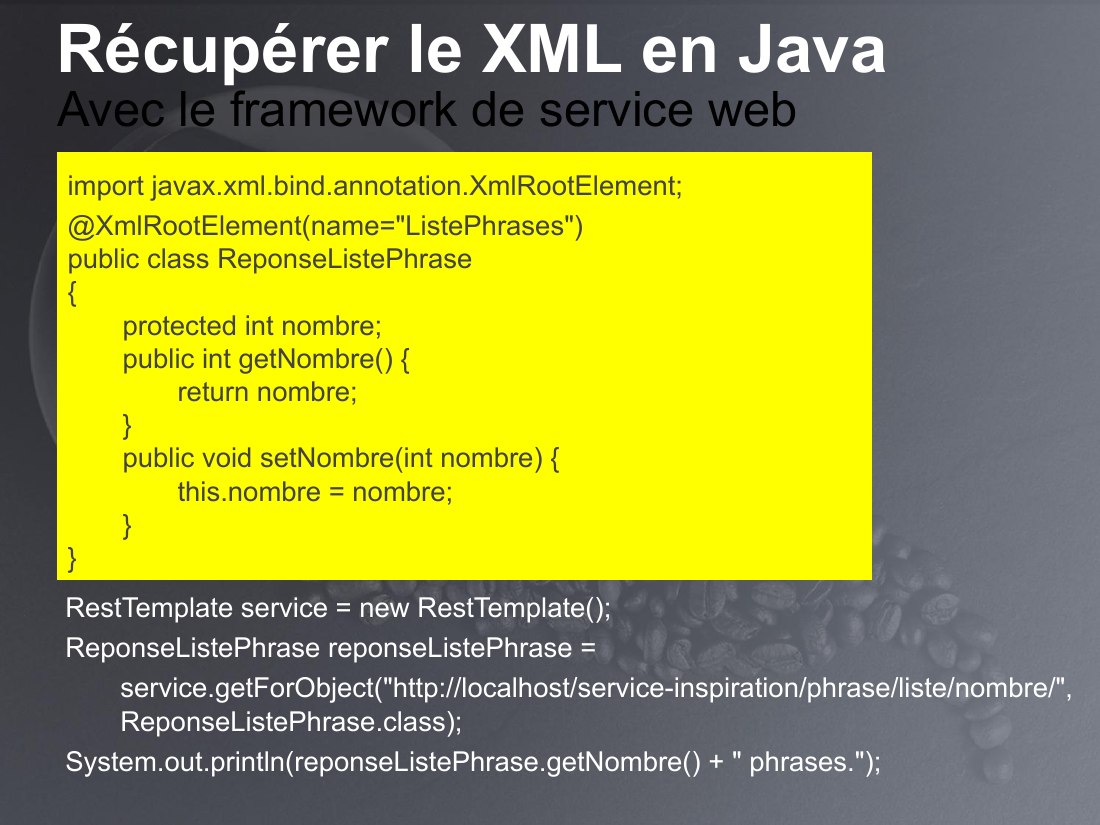 Récupérer le XML en Java
Avec le framework de service web

import javax.xml.bind.annotation.XmlRootElement;
@XmlRootElement(name="ListePhrases")
public class ReponseListePhrase
{
protected int nombre;
public int getNombre() {
return nombre;
}
public void setNombre(int nombre) {
this.nombre = nombre;
}
}

RestTemplate service = new RestTemplate();
ReponseListePhrase reponseListePhrase =
service.getForObject("http://localhost/service-inspiration/phrase/liste/nombre/", ReponseListePhrase.class);
System.out.println(reponseListePhrase.getNombre() + " phrases.");